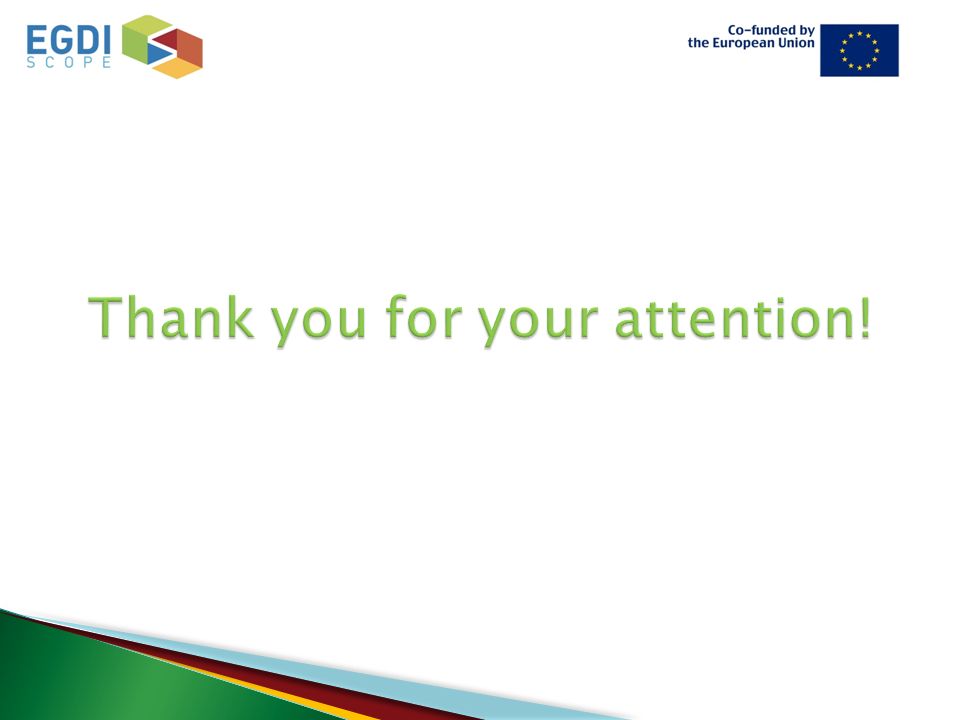 EGDI
SCOPE

Co-funded by
the European Union

Thank you for your attention!